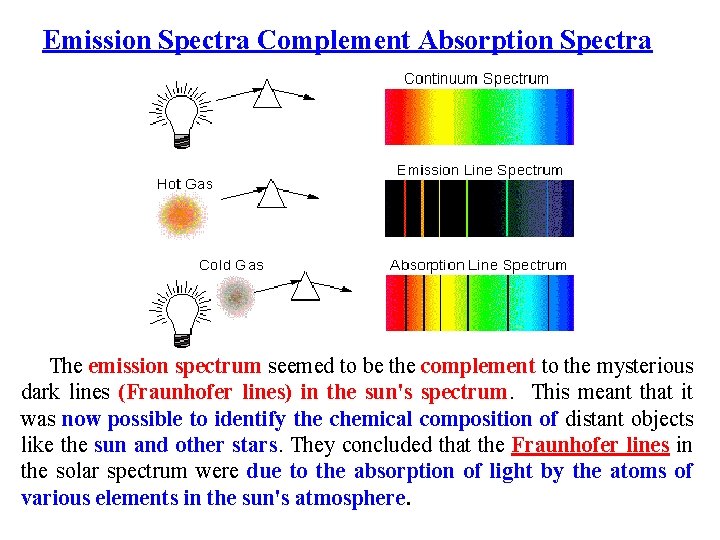 Emission Spectra Complement Absorption Spectra

Continuum Spectrum

Hot Gas

Emission Line Spectrum

Cold Gas

Absorption Line Spectrum

The emission spectrum seemed to be the complement to the mysterious dark lines (Fraunhofer lines) in the sun's spectrum. This meant that it was now possible to identify the chemical composition of distant objects like the sun and other stars. They concluded that the Fraunhofer lines in the solar spectrum were due to the absorption of light by the atoms of various elements in the sun's atmosphere.